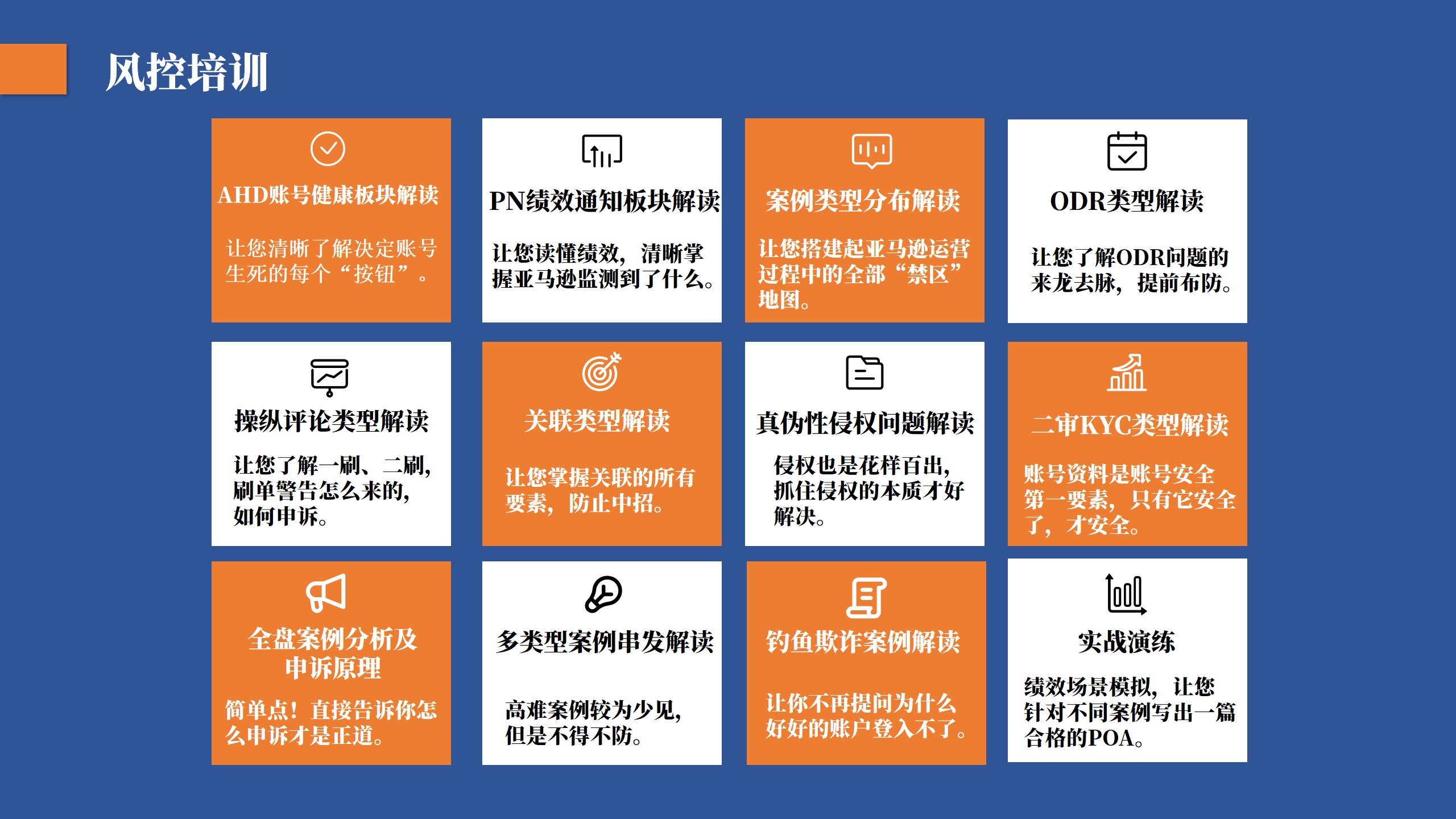 风控培训

AHD账号健康板块解读

让您清晰了解决定账号生死的每个“按钮”。

PN绩效通知板块解读

让您读懂绩效，清晰掌握亚马逊监测到了什么。

案例类型分布解读

让您搭建起亚马逊运营过程中的全部“禁区”地图。

ODR类型解读

让您了解ODR问题的来龙去脉，提前布防。

操纵评论类型解读

让您了解一刷、二刷，刷单警告怎么来的，如何申诉。

关联类型解读

让您掌握关联的所有要素，防止中招。

真伪性侵权问题解读

侵权也是花样百出，抓住侵权的本质才好解决。

二审KYC类型解读

账号资料是账号安全第一要素，只有它安全了，才安全。

全盘案例分析及申诉原理

简单点！直接告诉你怎么申诉才是正道。

多类型案例串发解读

高难案例较为少见，但是不得不防。

钓鱼欺诈案例解读

让你不再提问为什么好好的账户登入不了。

实战演练

绩效场景模拟，让您针对不同案例写出一篇合格的POA。